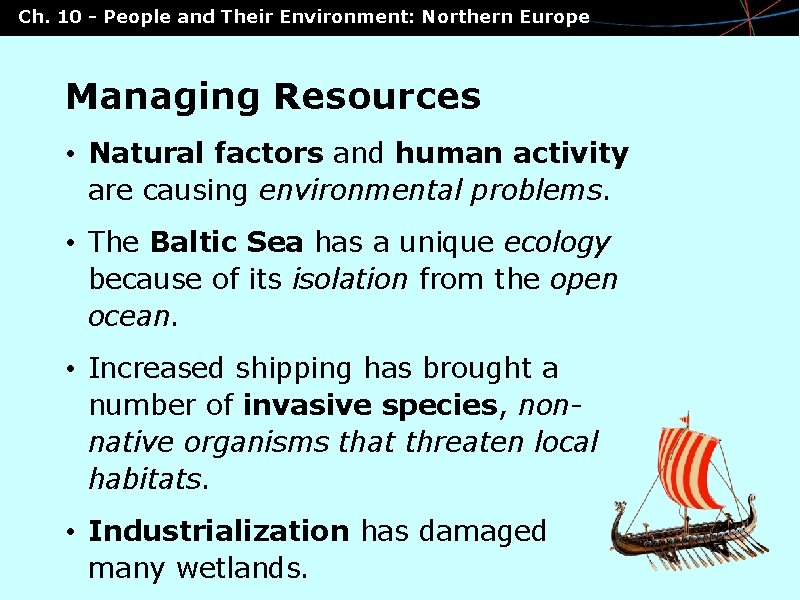 Ch. 10 - People and Their Environment: Northern Europe

Managing Resources

• Natural factors and human activity are causing environmental problems.

• The Baltic Sea has a unique ecology because of its isolation from the open ocean.

• Increased shipping has brought a number of invasive species, non-native organisms that threaten local habitats.

• Industrialization has damaged many wetlands.